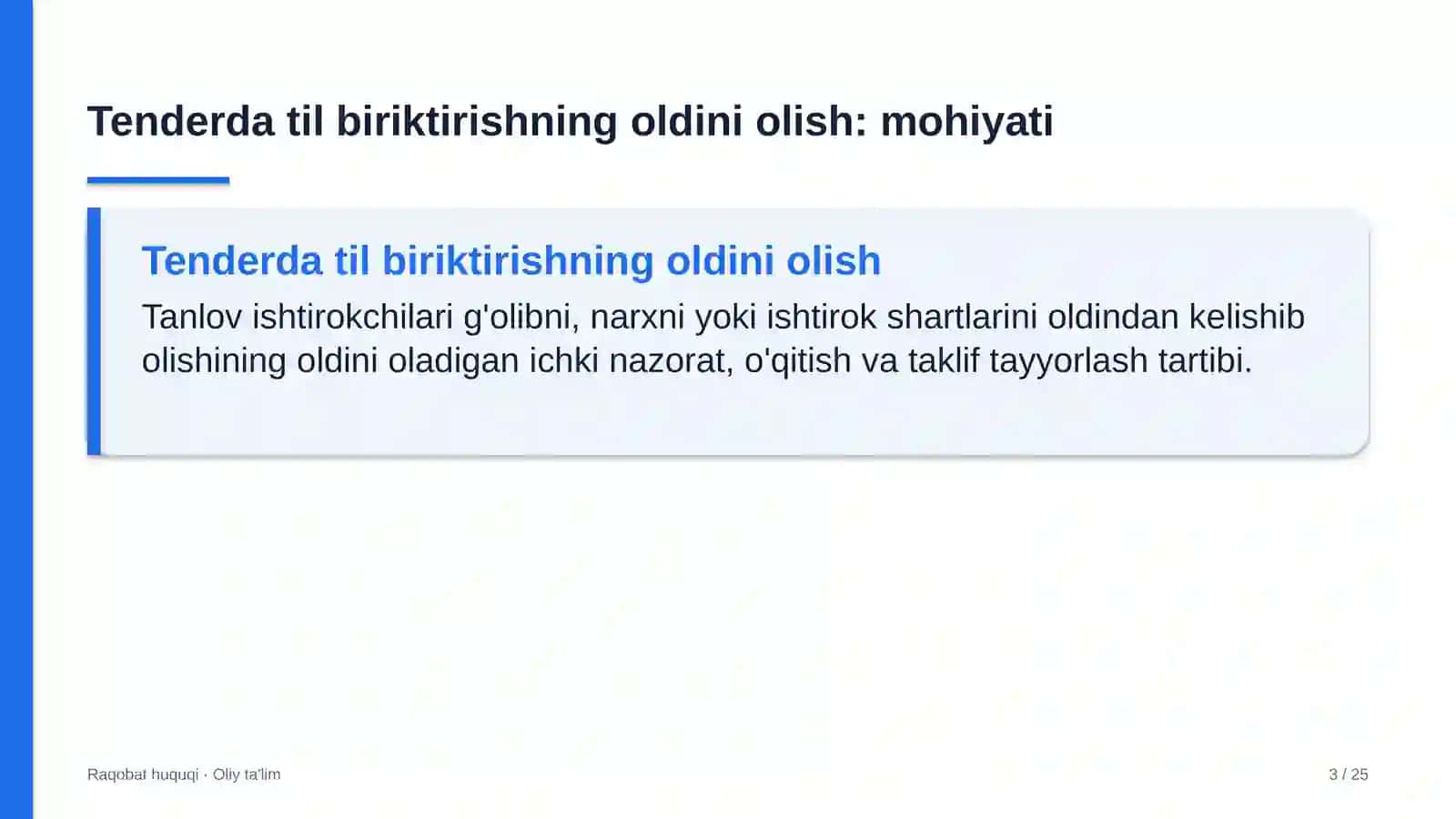 Tenderda til biriktirishning oldini olish: mohiyati

Tenderda til biriktirishning oldini olish

Tanlov ishtirokchilari g'olibni, narxni yoki ishtirok shartlarini oldindan kelishib olishining oldini oladigan ichki nazorat, o'qitish va taklif tayyorlash tartibi.

Raqobat huquqi · Oliy ta'lim

3 / 25